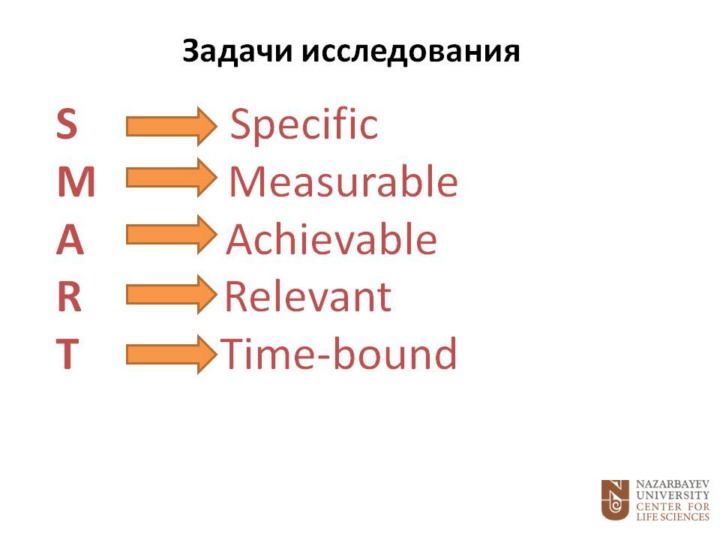 Задачи исследования

S Specific
M Measurable
A Achievable
R Relevant
T Time-bound

NAZARBAYEV UNIVERSITY CENTER FOR LIFE SCIENCES